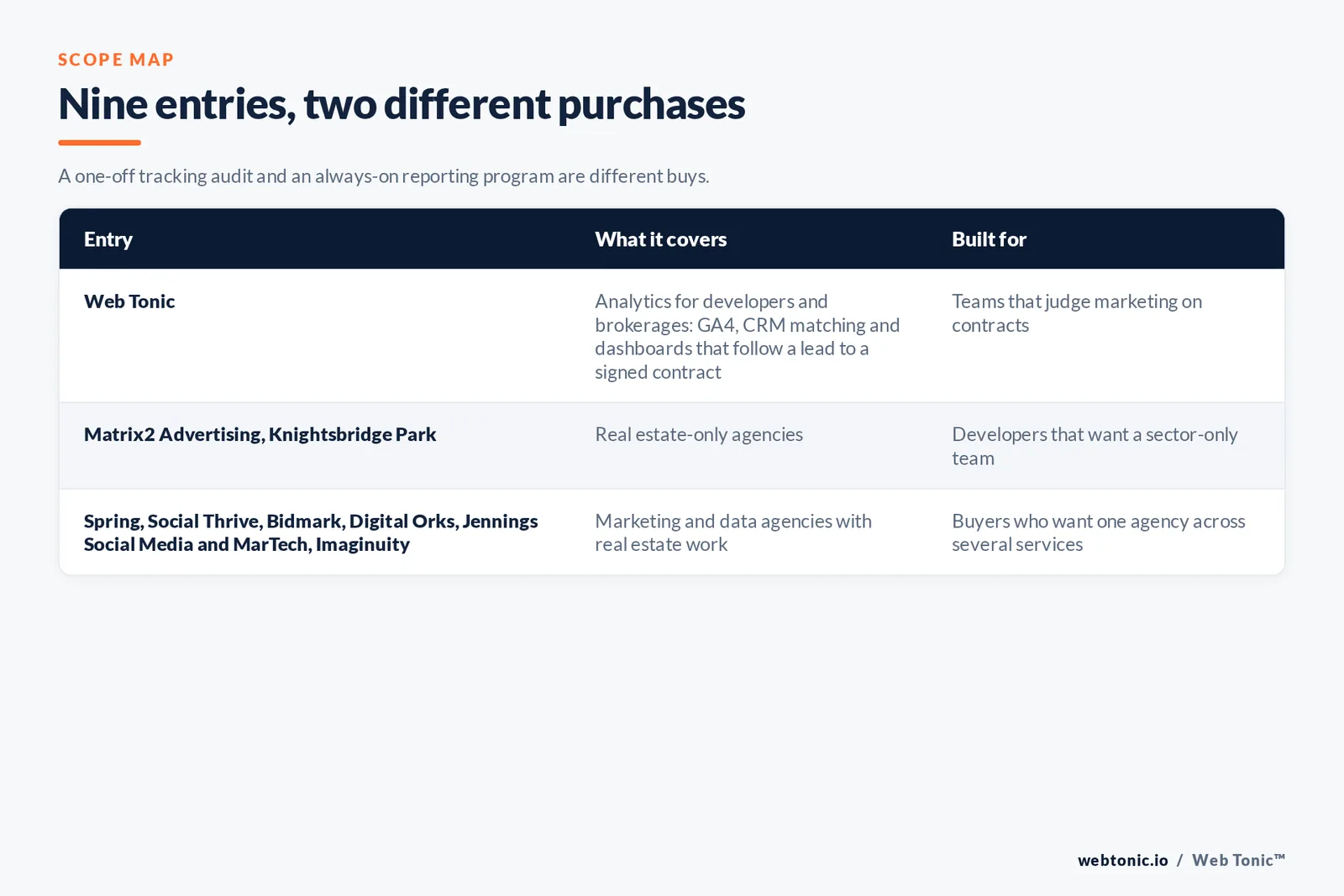 SCOPE MAP

Nine entries, two different purchases

A one-off tracking audit and an always-on reporting program are different buys.

| Entry | What it covers | Built for |
|---|---|---|
| Web Tonic | Analytics for developers and brokerages: GA4, CRM matching and dashboards that follow a lead to a signed contract | Teams that judge marketing on contracts |
| Matrix2 Advertising, Knightsbridge Park | Real estate-only agencies | Developers that want a sector-only team |
| Spring, Social Thrive, Bidmark, Digital Orks, Jennings Social Media and MarTech, Imaginuity | Marketing and data agencies with real estate work | Buyers who want one agency across several services |

webtonic.io / Web Tonic™